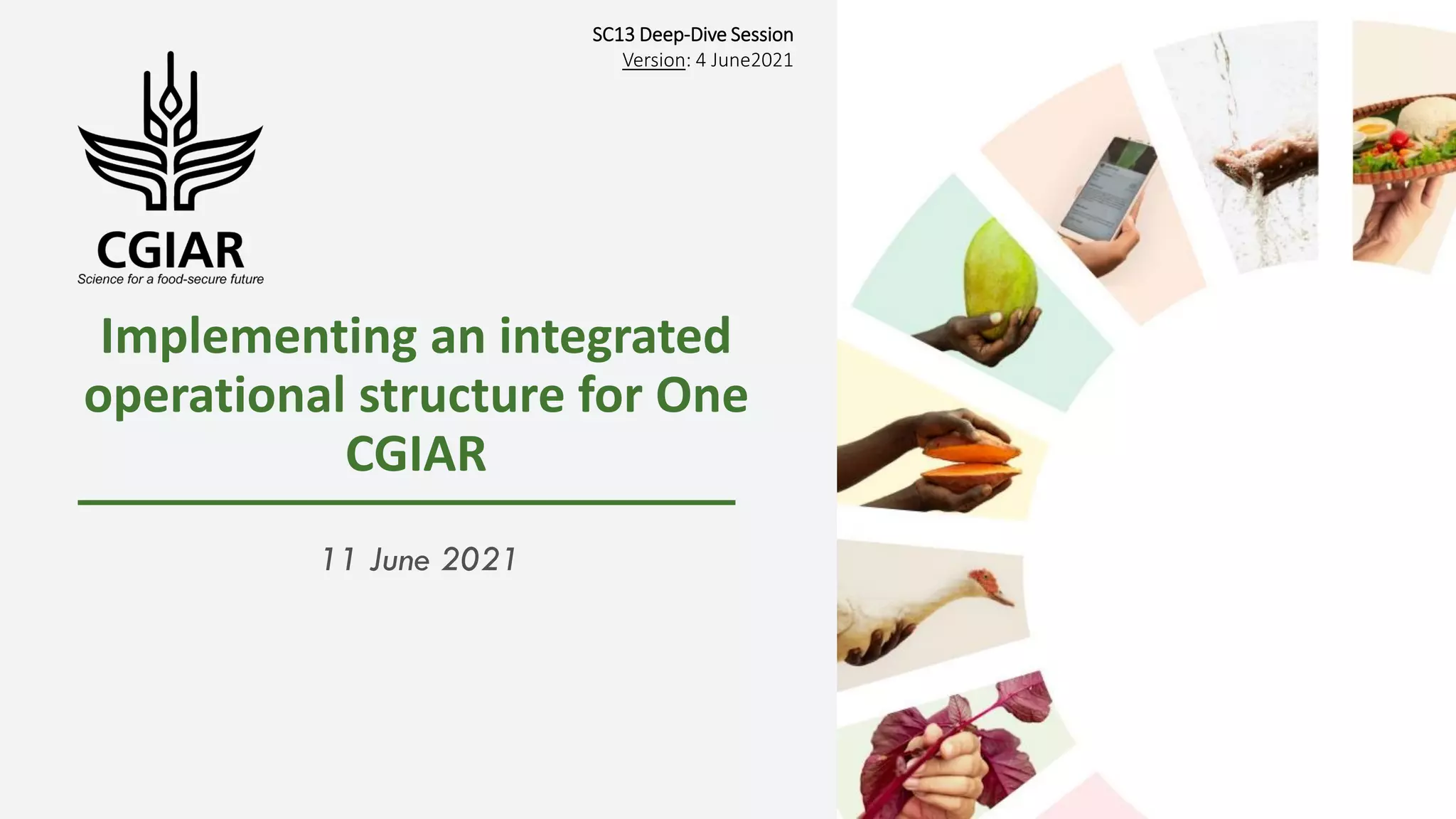 SC13 Deep-Dive Session
Version: 4 June2021

CGIAR
Science for a food-secure future

Implementing an integrated operational structure for One CGIAR

11 June 2021